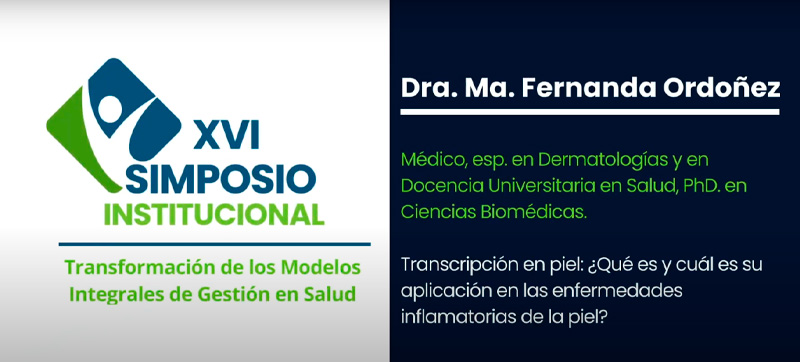 XVI
SIMPOSIO
INSTITUCIONAL

Transformación de los Modelos Integrales de Gestión en Salud

Dra. Ma. Fernanda Ordoñez

Médico, esp. en Dermatologías y en Docencia Universitaria en Salud, PhD. en Ciencias Biomédicas.

Transcripción en piel: ¿Qué es y cuál es su aplicación en las enfermedades inflamatorias de la piel?